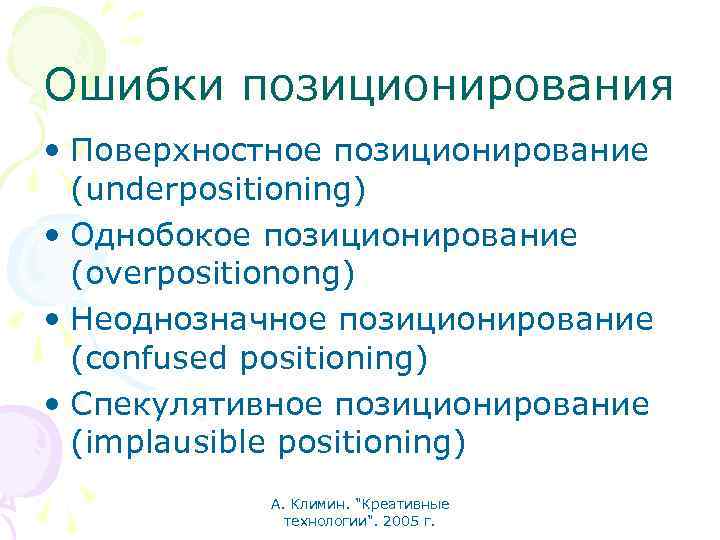 Ошибки позиционирования

• Поверхностное позиционирование (underpositioning)
• Однобокое позиционирование (overpositionong)
• Неоднозначное позиционирование (confused positioning)
• Спекулятивное позиционирование (implausible positioning)

А. Климин. "Креативные технологии". 2005 г.